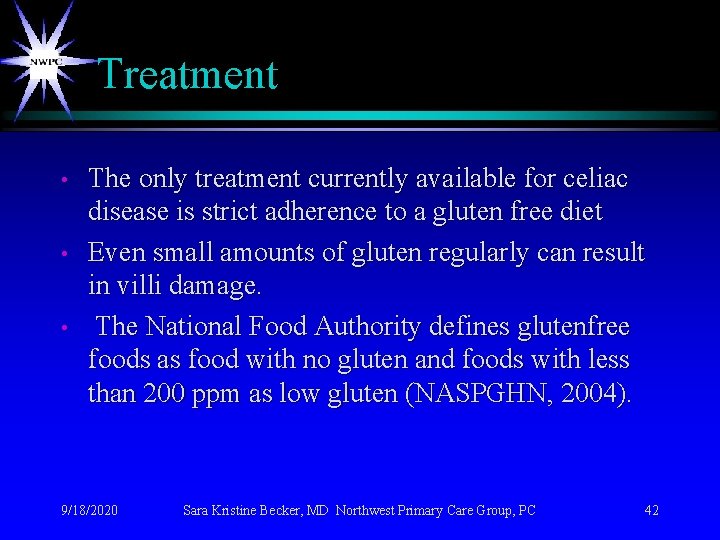 NWPC

Treatment

• The only treatment currently available for celiac disease is strict adherence to a gluten free diet

• Even small amounts of gluten regularly can result in villi damage.

• The National Food Authority defines glutenfree foods as food with no gluten and foods with less than 200 ppm as low gluten (NASPGHN, 2004).

9/18/2020 Sara Kristine Becker, MD Northwest Primary Care Group, PC 42